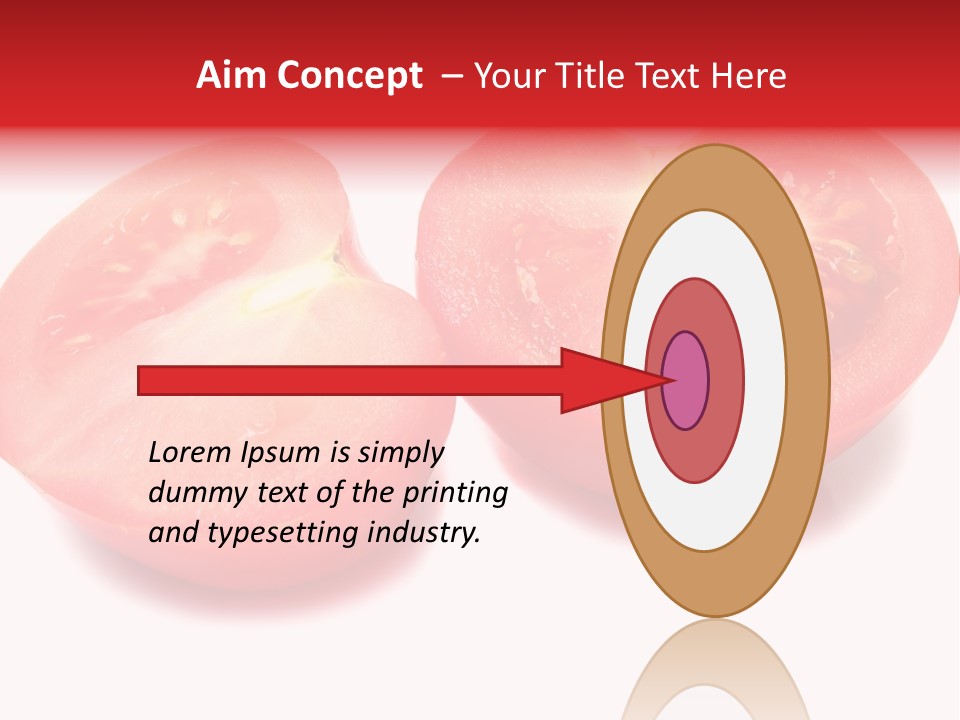 Aim Concept – Your Title Text Here

Lorem Ipsum is simply dummy text of the printing and typesetting industry.